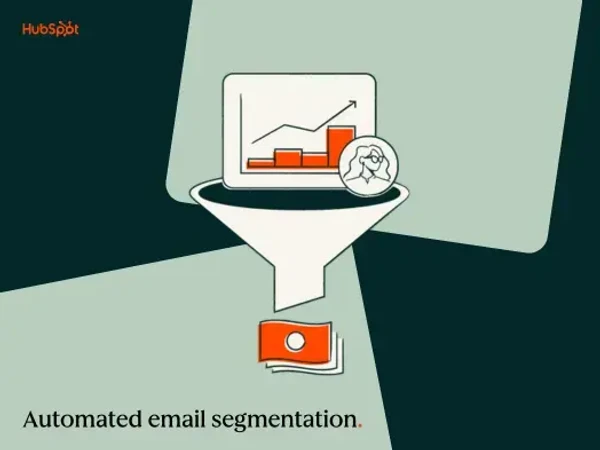 HubSpot

Automated email segmentation.